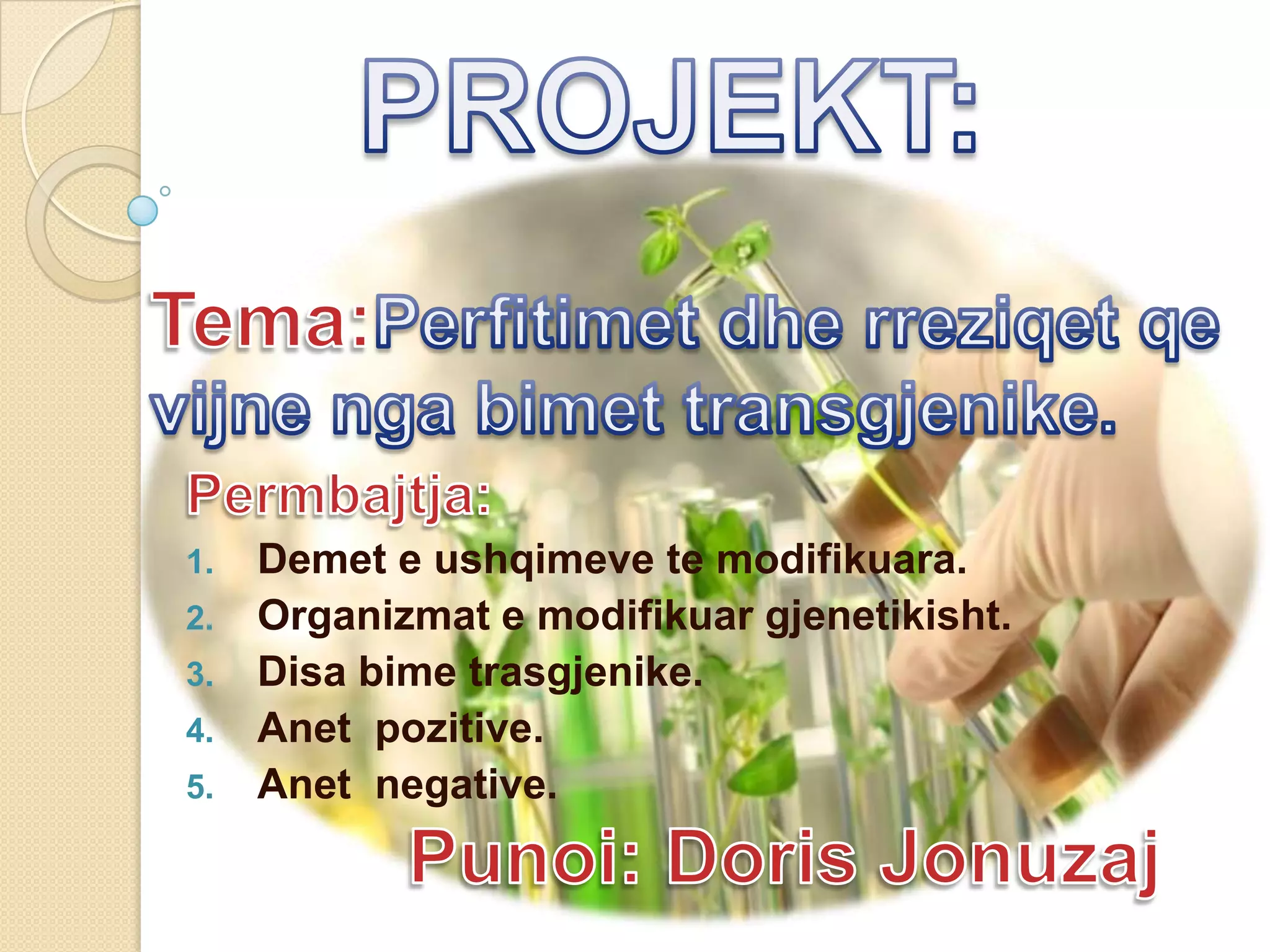 PROJEKT:

Tema:Perfitimet dhe rreziqet qe vijne nga bimet transgjenike.

Permbajtja:

1. Demet e ushqimeve te modifikuara.
2. Organizmat e modifikuar gjenetikisht.
3. Disa bime trasgjenike.
4. Anet pozitive.
5. Anet negative.

Punoi: Doris Jonuzaj